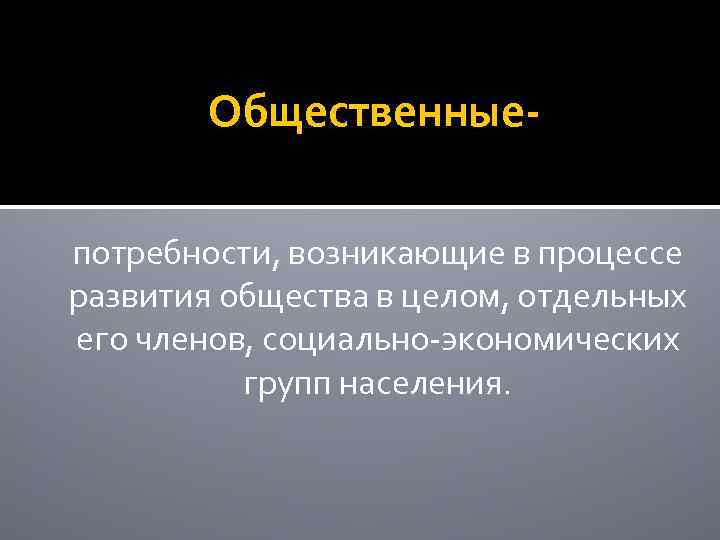 Общественные-

потребности, возникающие в процессе развития общества в целом, отдельных его членов, социально-экономических групп населения.